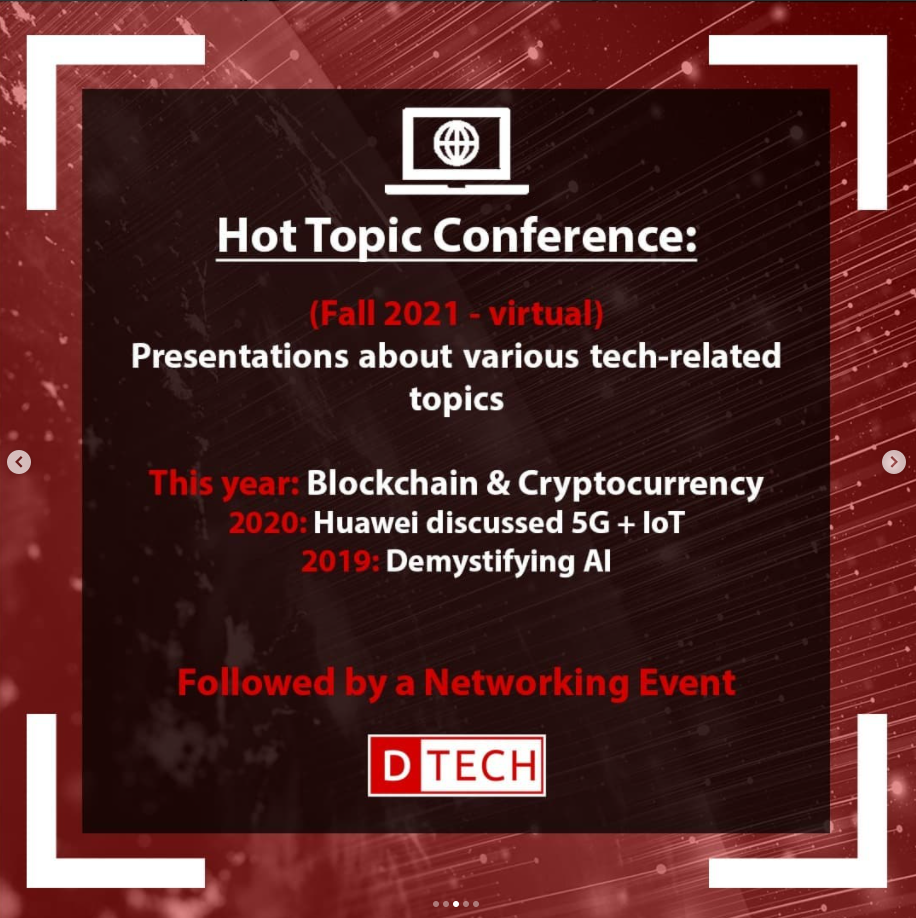 Hot Topic Conference:

(Fall 2021 - virtual)
Presentations about various tech-related topics

This year: Blockchain & Cryptocurrency
2020: Huawei discussed 5G + IoT
2019: Demystifying AI

Followed by a Networking Event

D TECH